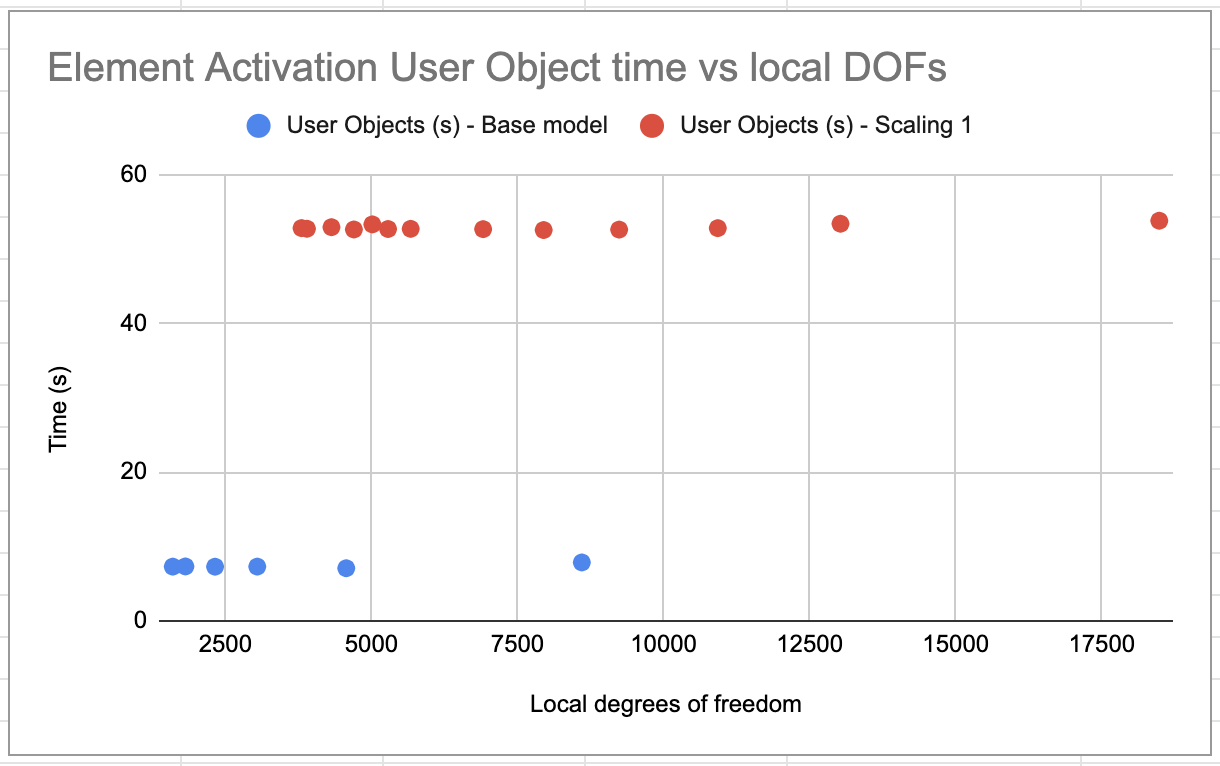 Element Activation User Object time vs local DOFs

User Objects (s) - Base model
User Objects (s) - Scaling 1

Time (s)

60
40
20
0

2500
5000
7500
10000
12500
15000
17500

Local degrees of freedom